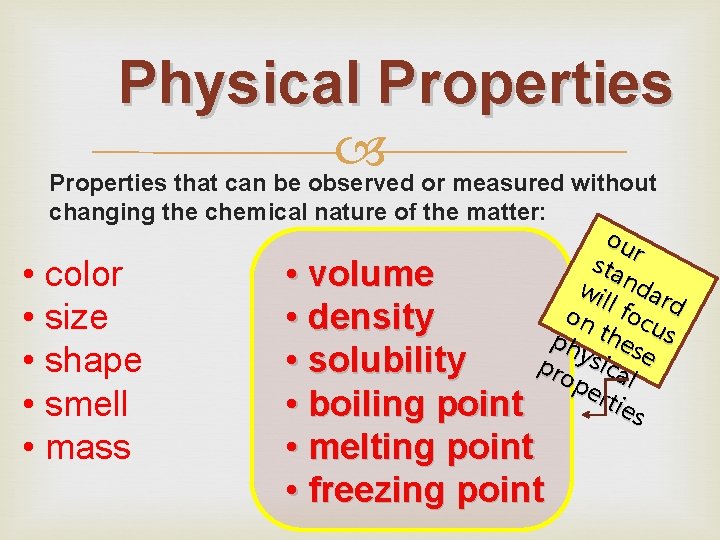 Physical Properties

Properties that can be observed or measured without changing the chemical nature of the matter:

• color
• size
• shape
• smell
• mass

• volume
• density
• solubility
• boiling point
• melting point
• freezing point

our standard will focus on these physical properties